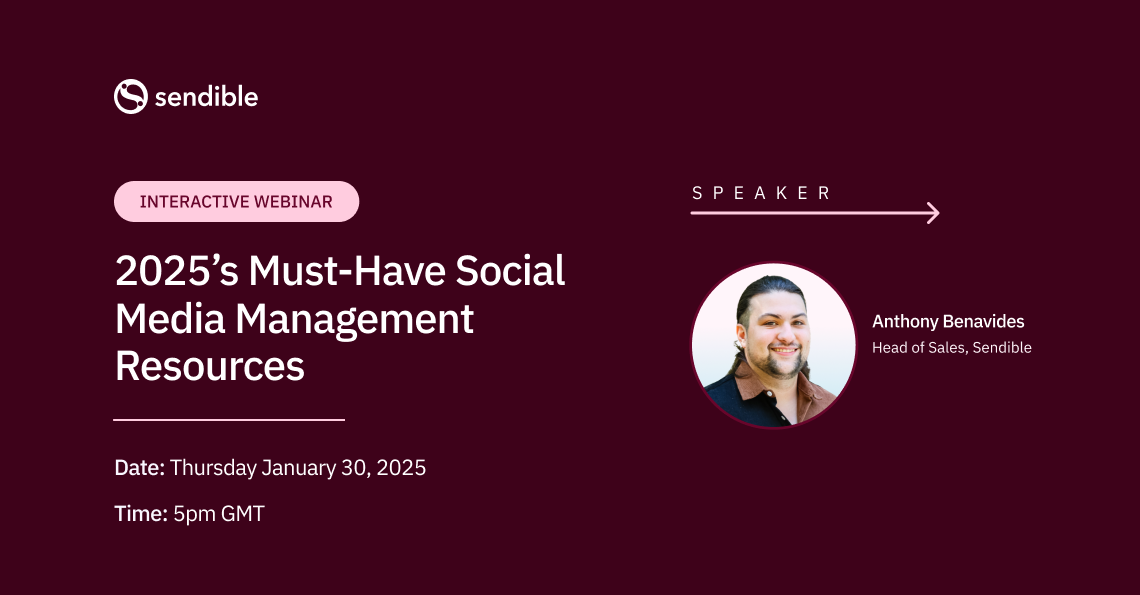 sendible

INTERACTIVE WEBINAR

2025's Must-Have Social Media Management Resources

Date: Thursday January 30, 2025

Time: 5pm GMT

SPEAKER

Anthony Benavides
Head of Sales, Sendible